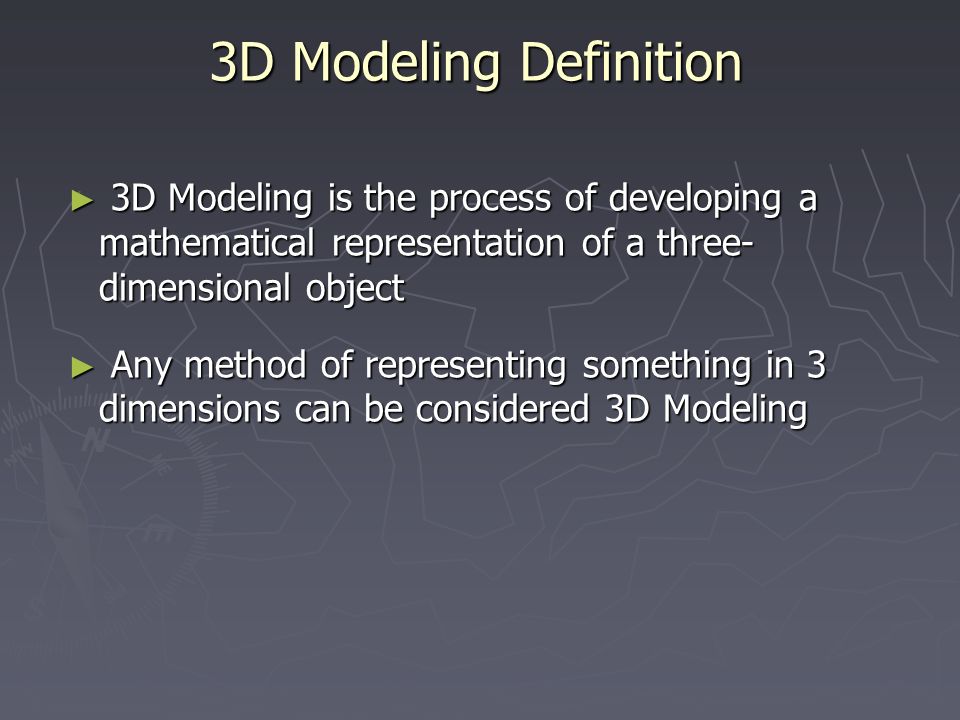 3D Modeling Definition

► 3D Modeling is the process of developing a mathematical representation of a three-dimensional object

► Any method of representing something in 3 dimensions can be considered 3D Modeling